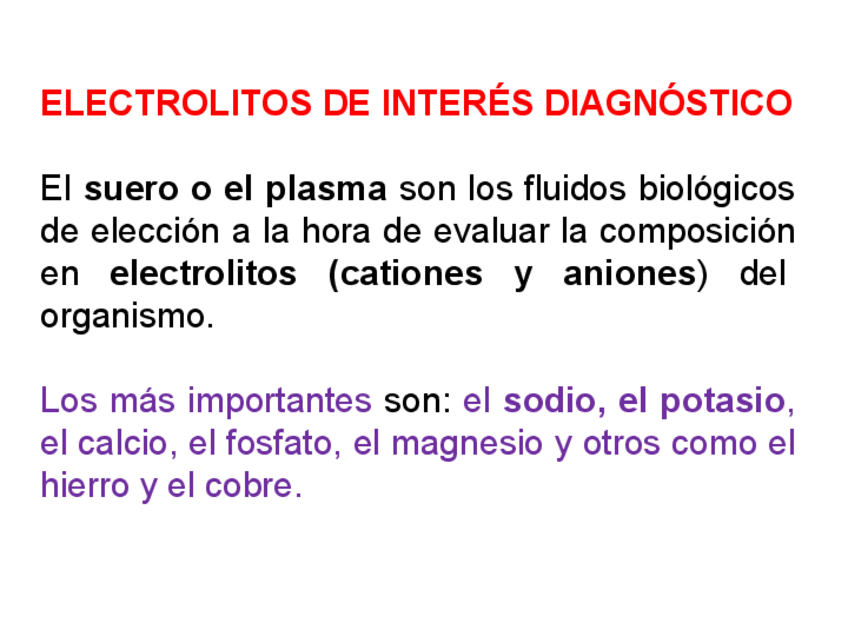 ELECTROLITOS DE INTERÉS DIAGNÓSTICO

El suero o el plasma son los fluidos biológicos de elección a la hora de evaluar la composición en electrolitos (cationes y aniones) del organismo.

Los más importantes son: el sodio, el potasio, el calcio, el fosfato, el magnesio y otros como el hierro y el cobre.